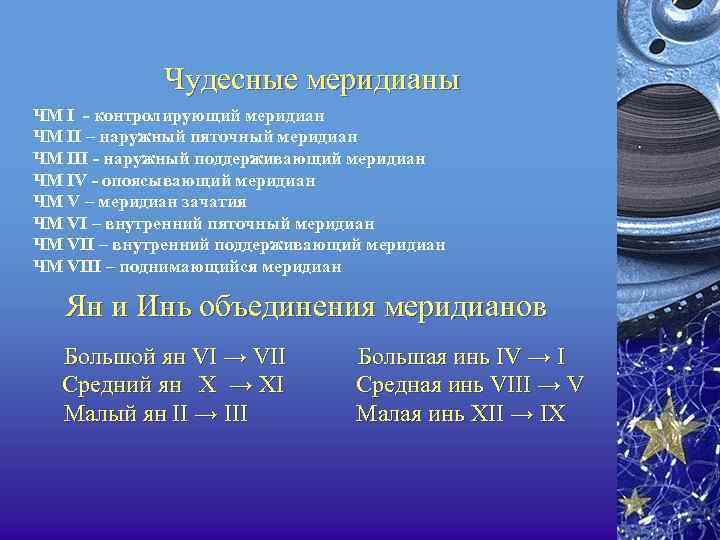 Чудесные меридианы

ЧМ I - контролирующий меридиан
ЧМ II – наружный пяточный меридиан
ЧМ III - наружный поддерживающий меридиан
ЧМ IV - опоясывающий меридиан
ЧМ V – меридиан зачатия
ЧМ VI – внутренний пяточный меридиан
ЧМ VII – внутренний поддерживающий меридиан
ЧМ VIII – поднимающийся меридиан

Ян и Инь объединения меридианов

Большой ян VI → VII
Средний ян X → XI
Малый ян II → III

Большая инь IV → I
Средная инь VIII → V
Малая инь XII → IX